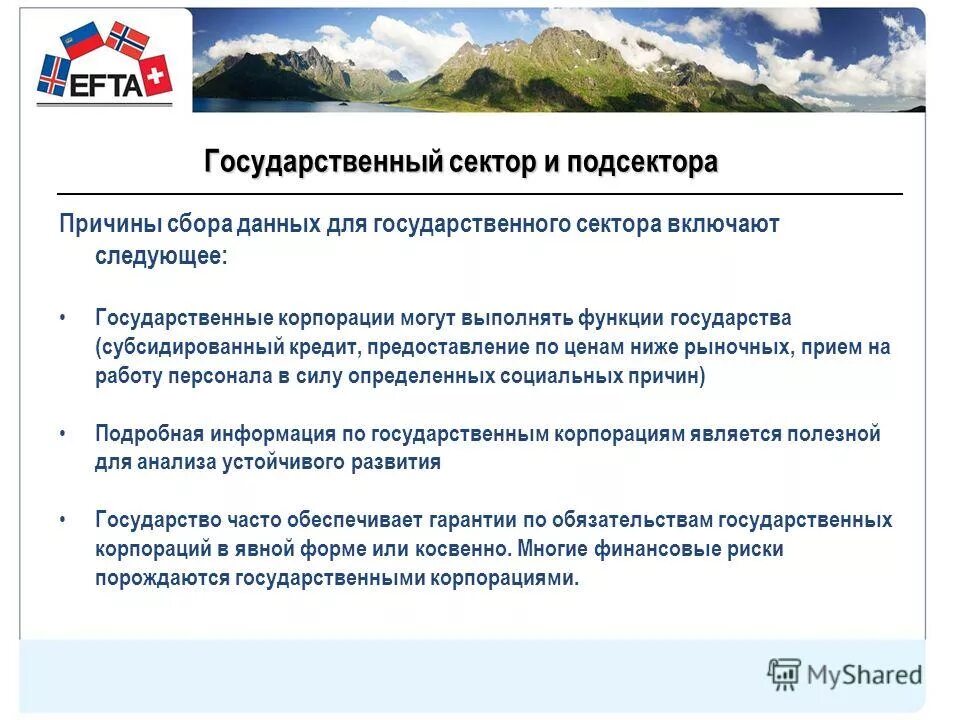 EFTA

Государственный сектор и подсектора

Причины сбора данных для государственного сектора включают следующее:

• Государственные корпорации могут выполнять функции государства (субсидированный кредит, предоставление по ценам ниже рыночных, прием на работу персонала в силу определенных социальных причин)

• Подробная информация по государственным корпорациям является полезной для анализа устойчивого развития

• Государство часто обеспечивает гарантии по обязательствам государственных корпораций в явной форме или косвенно. Многие финансовые риски порождаются государственными корпорациями.

MyShared